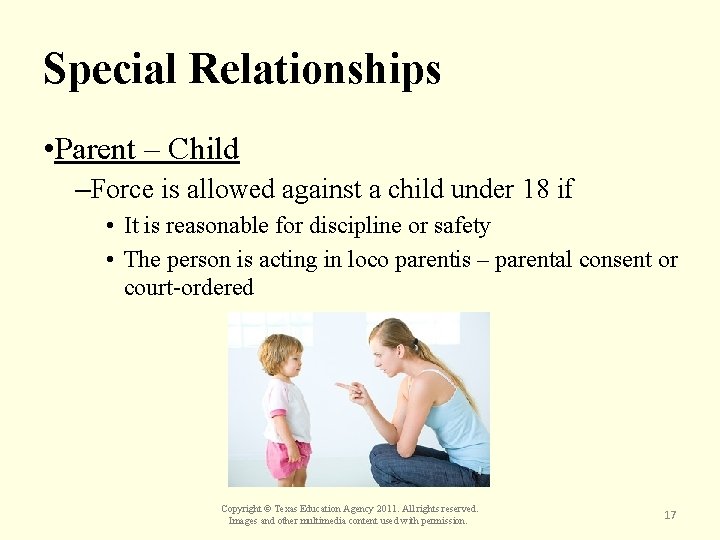 Special Relationships

•Parent – Child

–Force is allowed against a child under 18 if

• It is reasonable for discipline or safety

• The person is acting in loco parentis – parental consent or court-ordered

Copyright © Texas Education Agency 2011. All rights reserved. Images and other multimedia content used with permission.

17